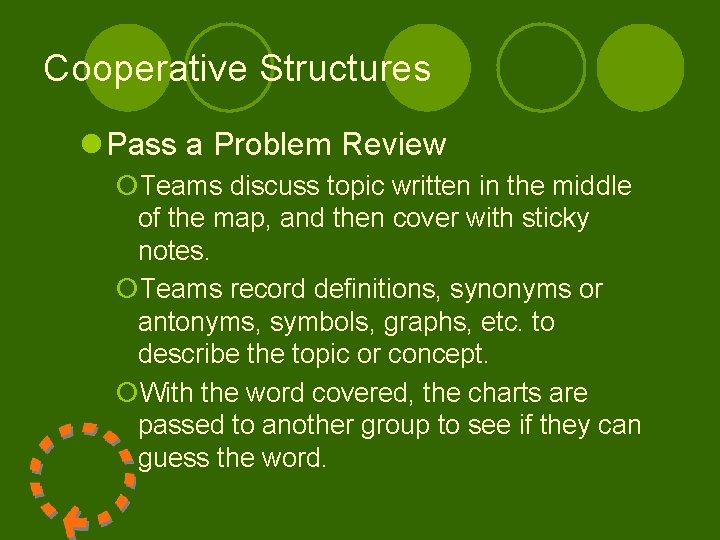 Cooperative Structures

Pass a Problem Review

Teams discuss topic written in the middle of the map, and then cover with sticky notes.

Teams record definitions, synonyms or antonyms, symbols, graphs, etc. to describe the topic or concept.

With the word covered, the charts are passed to another group to see if they can guess the word.